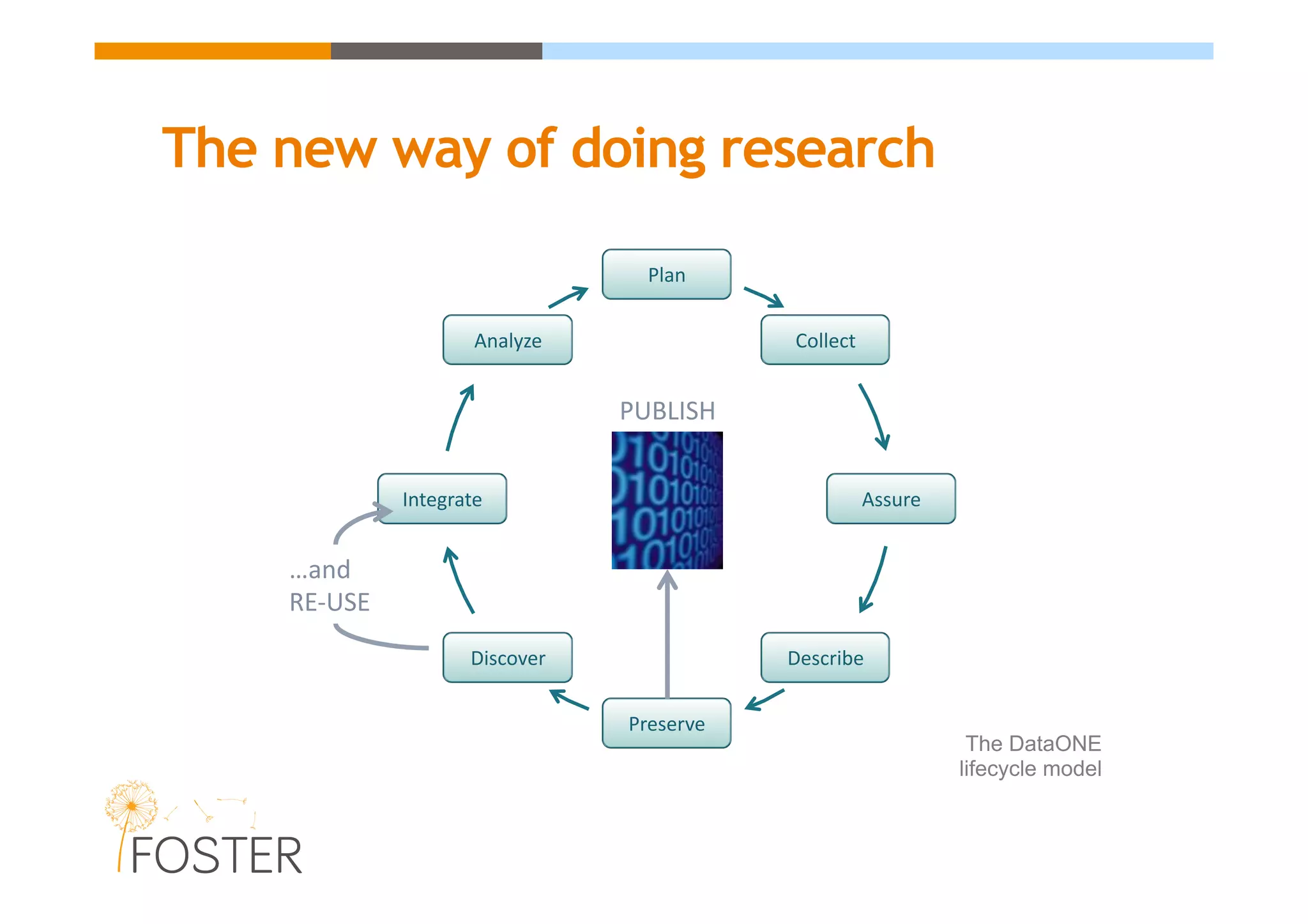 The new way of doing research

Plan

Collect

Assure

Describe

Preserve

Discover

Integrate

Analyze

PUBLISH

...and RE-USE

The DataONE lifecycle model

FOSTER